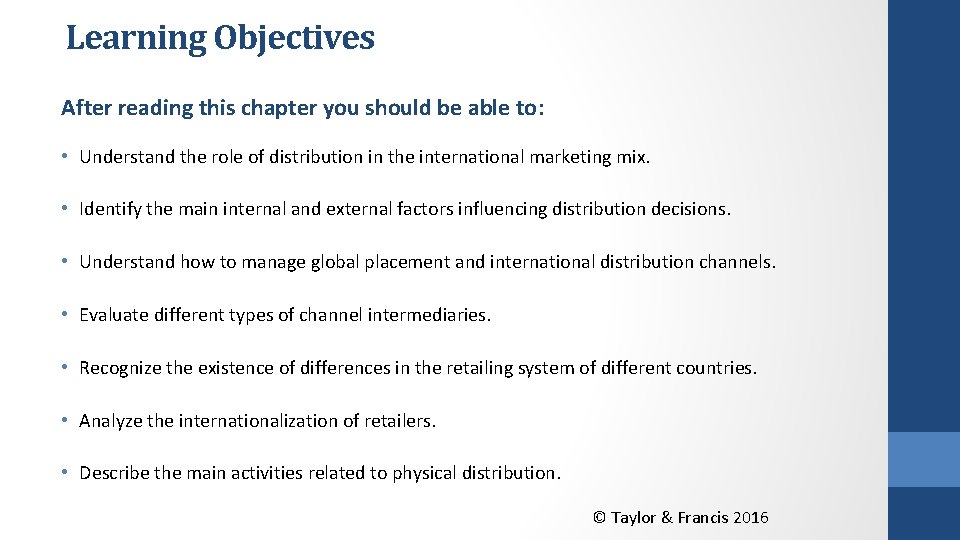 Learning Objectives

After reading this chapter you should be able to:

• Understand the role of distribution in the international marketing mix.

• Identify the main internal and external factors influencing distribution decisions.

• Understand how to manage global placement and international distribution channels.

• Evaluate different types of channel intermediaries.

• Recognize the existence of differences in the retailing system of different countries.

• Analyze the internationalization of retailers.

• Describe the main activities related to physical distribution.

© Taylor & Francis 2016